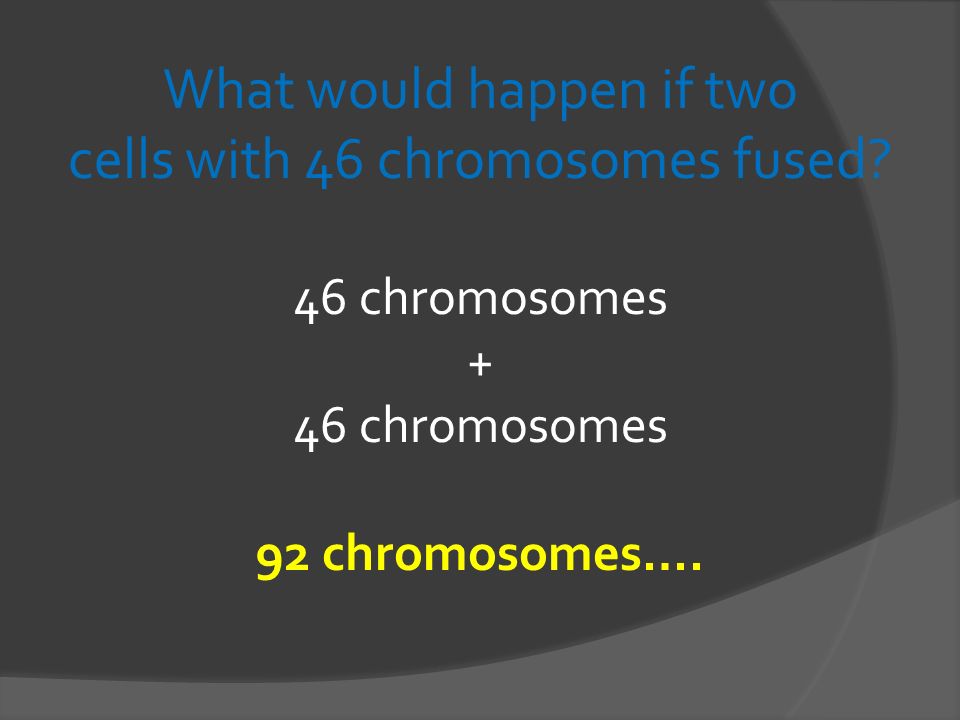 What would happen if two cells with 46 chromosomes fused?

46 chromosomes
+
46 chromosomes

92 chromosomes….